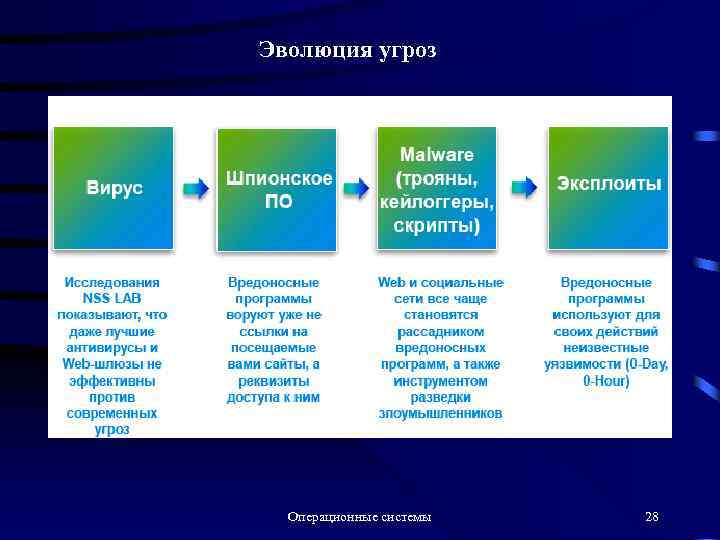 Эволюция угроз

Вирус

Шпионское ПО

Malware (трояны, кейлоггеры, скрипты)

Эксплоиты

Исследования NSS LAB показывают, что даже лучшие антивирусы и Web-шлюзы не эффективны против современных угроз

Вредоносные программы воруют уже не ссылки на посещаемые вами сайты, а реквизиты доступа к ним

Web и социальные сети все чаще становятся рассадником вредоносных программ, а также инструментом разведки злоумышленников

Вредоносные программы используют для своих действий неизвестные уязвимости (0-Day, 0-Hour)

Операционные системы

28